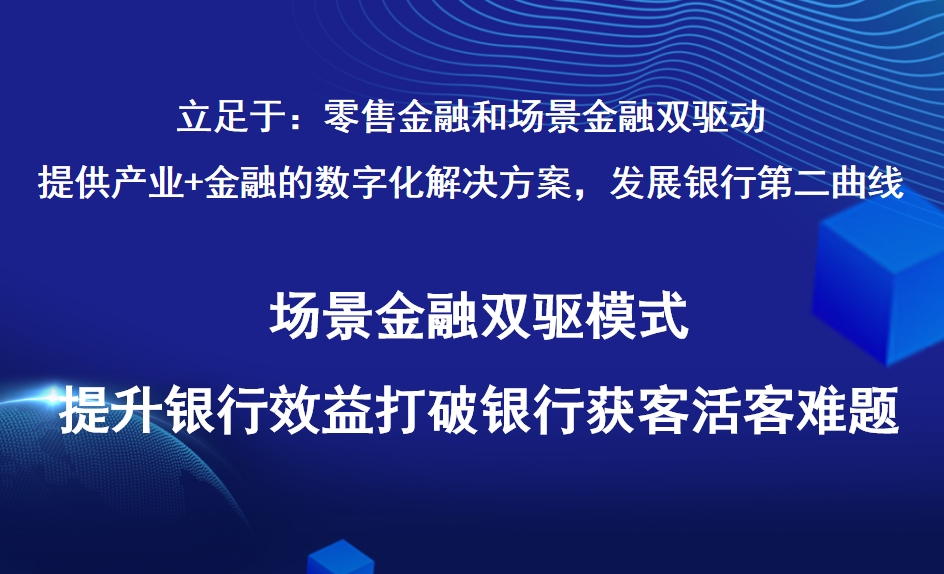 立足于：零售金融和场景金融双驱动
提供产业+金融的数字化解决方案，发展银行第二曲线

场景金融双驱模式
提升银行效益打破银行获客活客难题